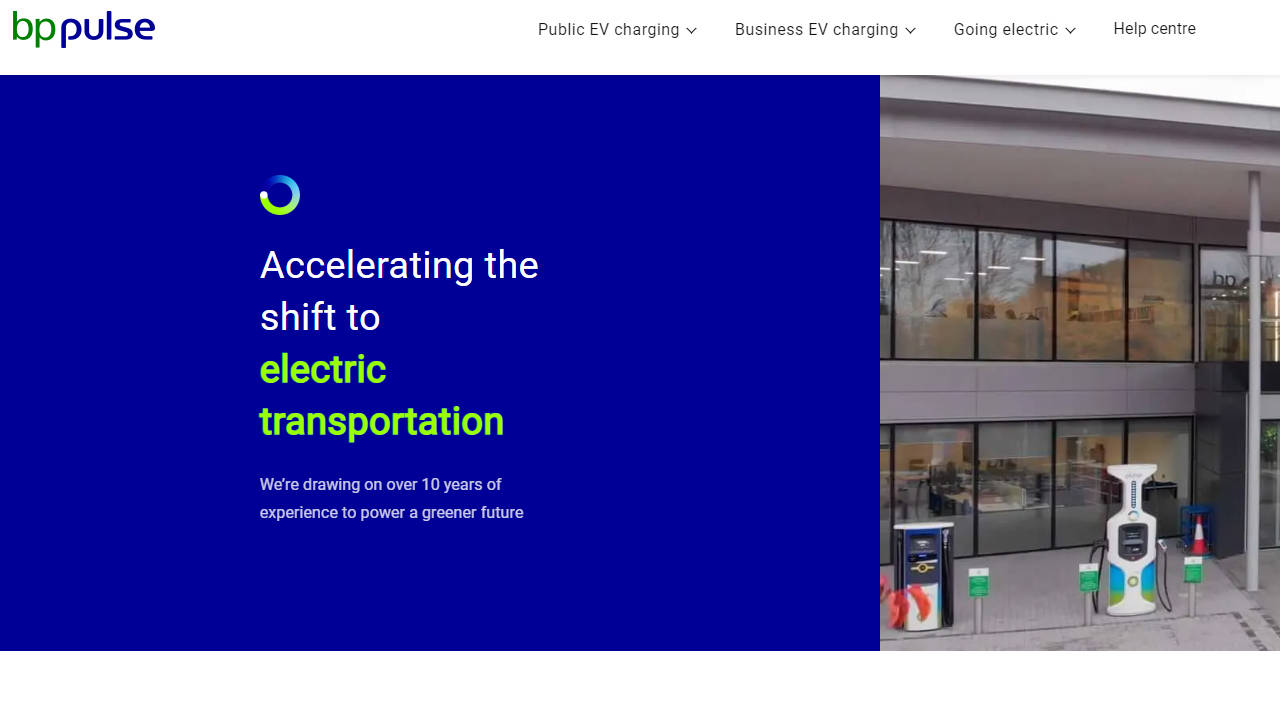 bp pulse

Public EV charging
Business EV charging
Going electric
Help centre

Accelerating the shift to electric transportation

We're drawing on over 10 years of experience to power a greener future

bp